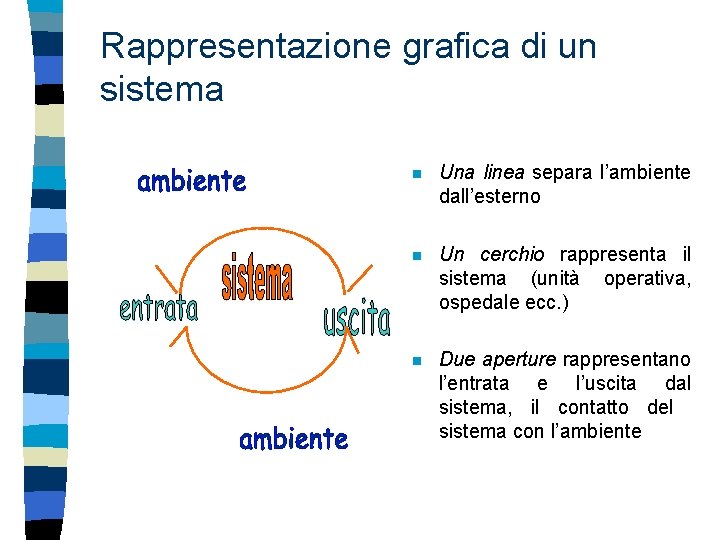 Rappresentazione grafica di un sistema

ambiente

sistema

entrata

uscita

ambiente

Una linea separa l'ambiente dall'esterno

Un cerchio rappresenta il sistema (unità operativa, ospedale ecc.)

Due aperture rappresentano l'entrata e l'uscita dal sistema, il contatto del sistema con l'ambiente